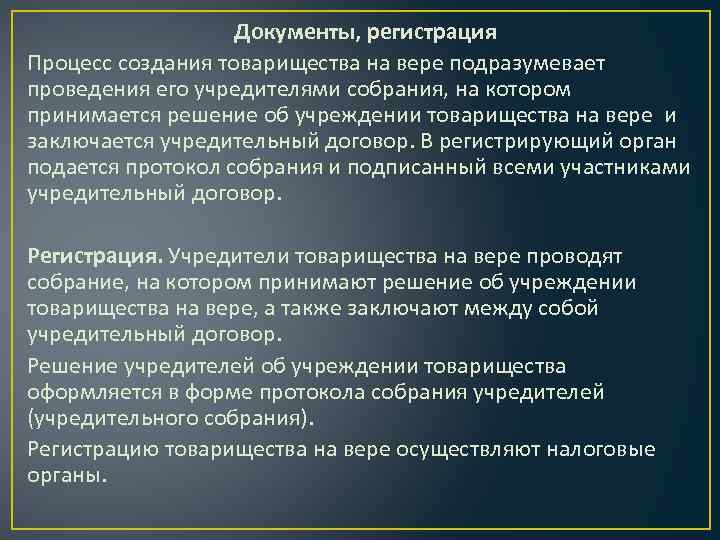 Документы, регистрация

Процесс создания товарищества на вере подразумевает проведения его учредителями собрания, на котором принимается решение об учреждении товарищества на вере и заключается учредительный договор. В регистрирующий орган подается протокол собрания и подписанный всеми участниками учредительный договор.

Регистрация. Учредители товарищества на вере проводят собрание, на котором принимают решение об учреждении товарищества на вере, а также заключают между собой учредительный договор.

Решение учредителей об учреждении товарищества оформляется в форме протокола собрания учредителей (учредительного собрания).

Регистрацию товарищества на вере осуществляют налоговые органы.